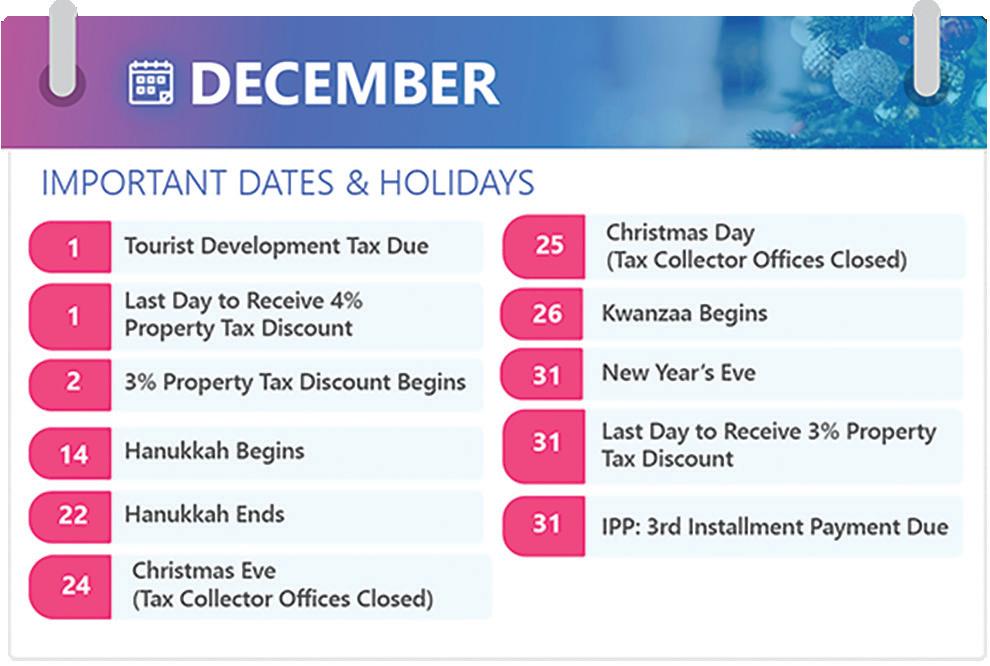 DECEMBER

IMPORTANT DATES & HOLIDAYS

1 Tourist Development Tax Due

1 Last Day to Receive 4% Property Tax Discount

2 3% Property Tax Discount Begins

14 Hanukkah Begins

22 Hanukkah Ends

24 Christmas Eve (Tax Collector Offices Closed)

25 Christmas Day (Tax Collector Offices Closed)

26 Kwanzaa Begins

31 New Year's Eve

31 Last Day to Receive 3% Property Tax Discount

31 IPP: 3rd Installment Payment Due